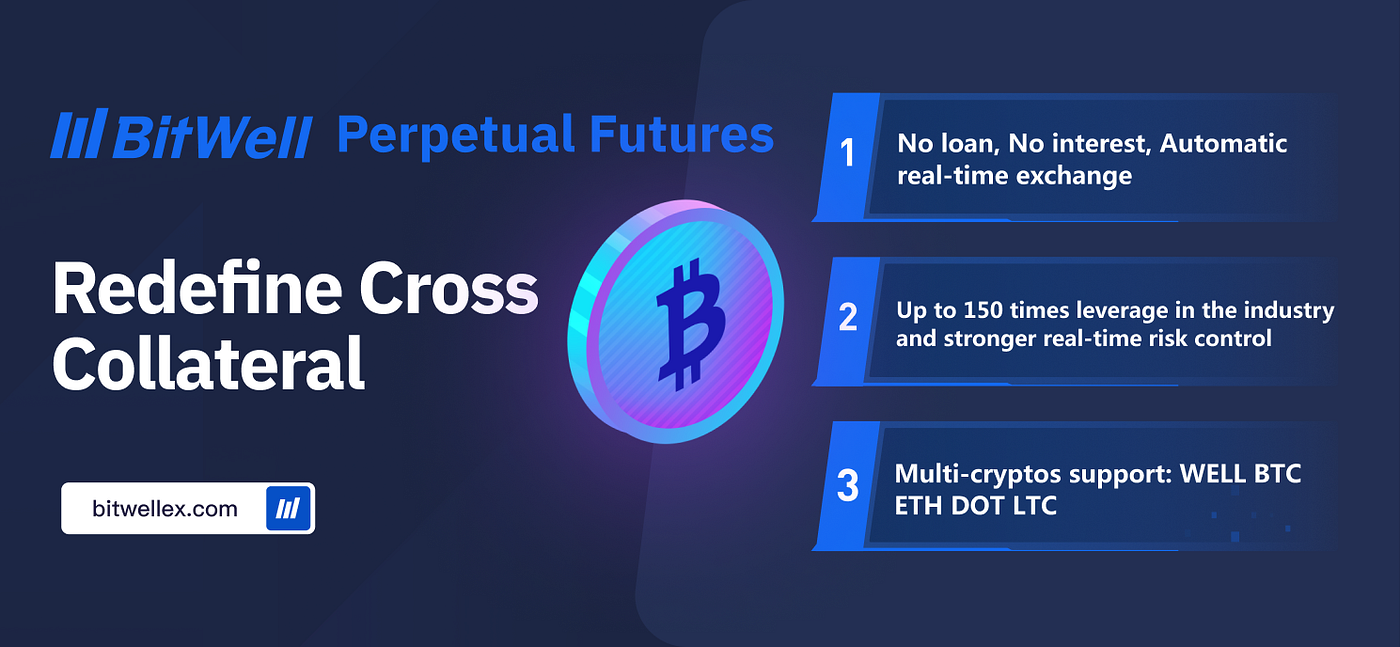 BitWell Perpetual Futures

Redefine Cross Collateral

bitwellex.com

1 No loan, No interest, Automatic real-time exchange

2 Up to 150 times leverage in the industry and stronger real-time risk control

3 Multi-cryptos support: WELL BTC ETH DOT LTC